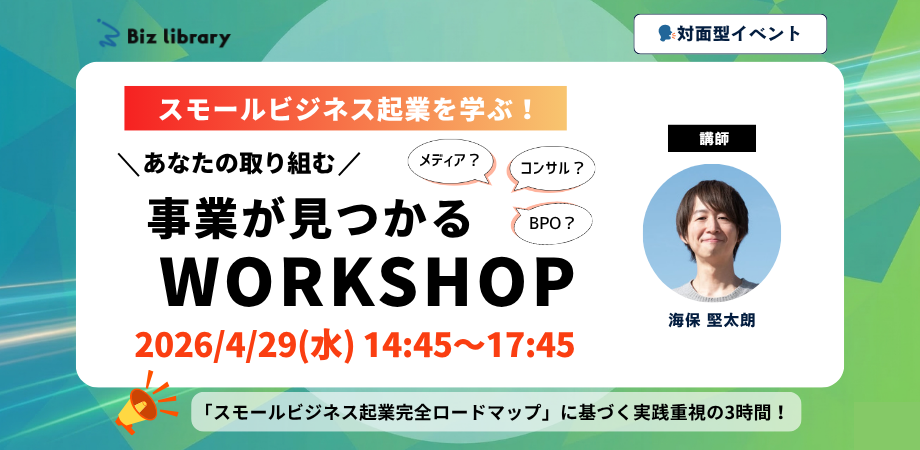 Biz library

対面型イベント

スモールビジネス起業を学ぶ！

＼あなたの取り組む／

メディア？

コンサル？

BPO？

事業が見つかる

WORKSHOP

2026/4/29(水) 14:45〜17:45

講師

海保 堅太朗

「スモールビジネス起業完全ロードマップ」に基づく実践重視の3時間！